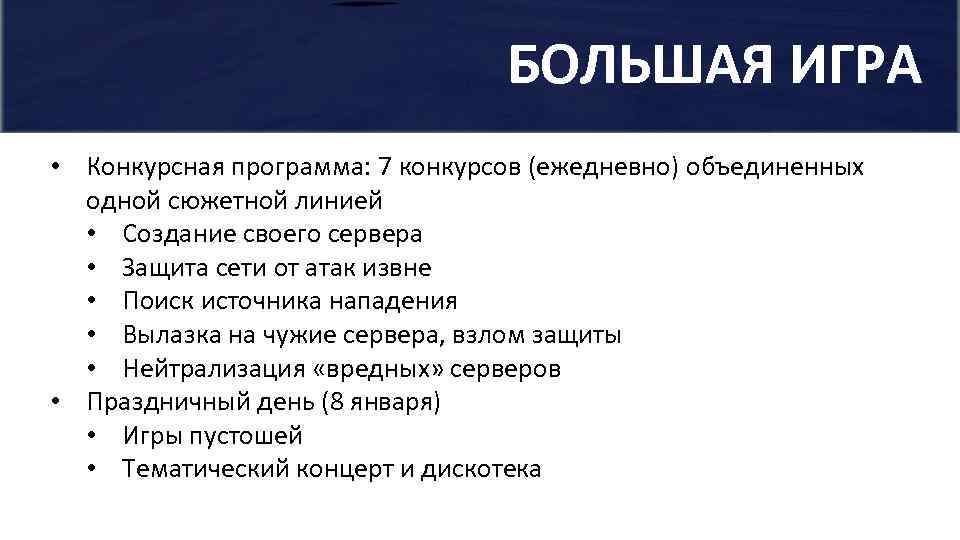 БОЛЬШАЯ ИГРА

• Конкурсная программа: 7 конкурсов (ежедневно) объединенных одной сюжетной линией
  • Создание своего сервера
  • Защита сети от атак извне
  • Поиск источника нападения
  • Вылазка на чужие сервера, взлом защиты
  • Нейтрализация «вредных» серверов
• Праздничный день (8 января)
  • Игры пустошей
  • Тематический концерт и дискотека